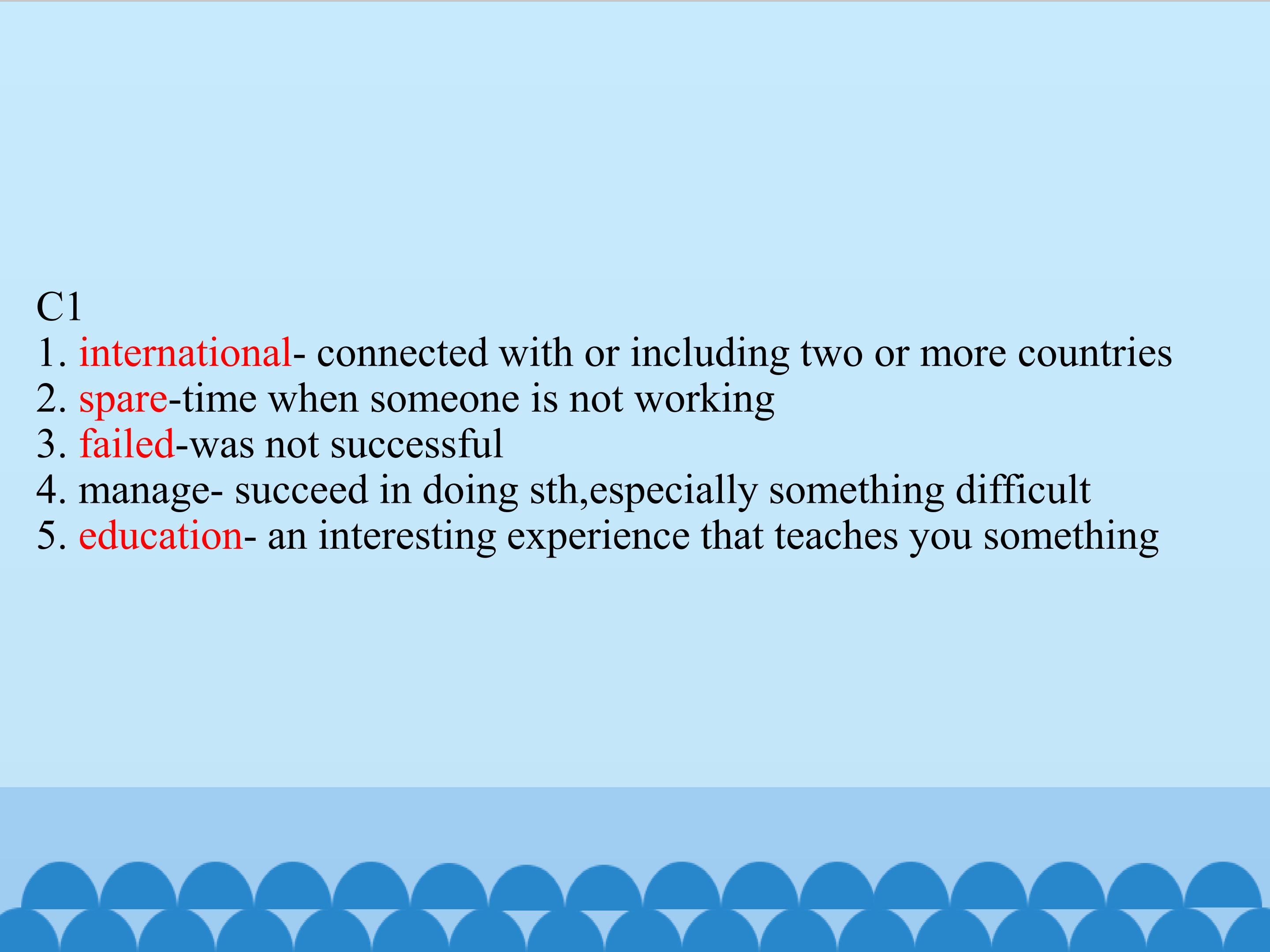 C1
1. international- connected with or including two or more countries
2. spare-time when someone is not working
3. failed-was not successful
4. manage- succeed in doing sth,especially something difficult
5. education- an interesting experience that teaches you something